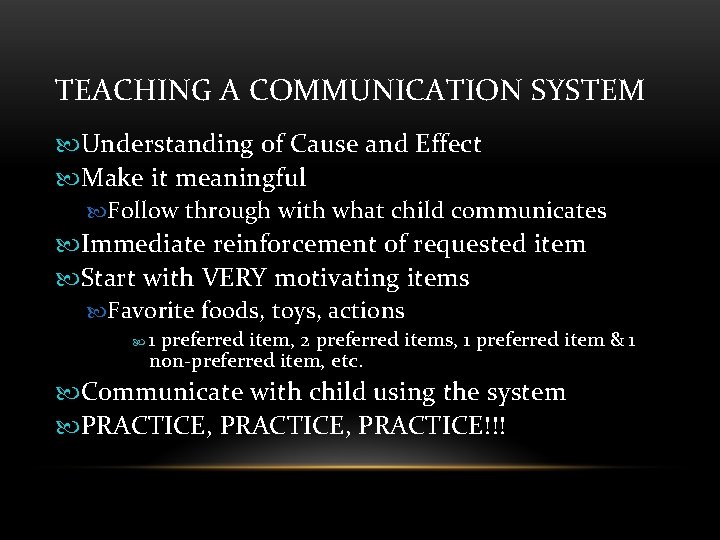 TEACHING A COMMUNICATION SYSTEM

Understanding of Cause and Effect
Make it meaningful
Follow through with what child communicates
Immediate reinforcement of requested item
Start with VERY motivating items
Favorite foods, toys, actions
1 preferred item, 2 preferred items, 1 preferred item & 1 non-preferred item, etc.
Communicate with child using the system
PRACTICE, PRACTICE, PRACTICE!!!